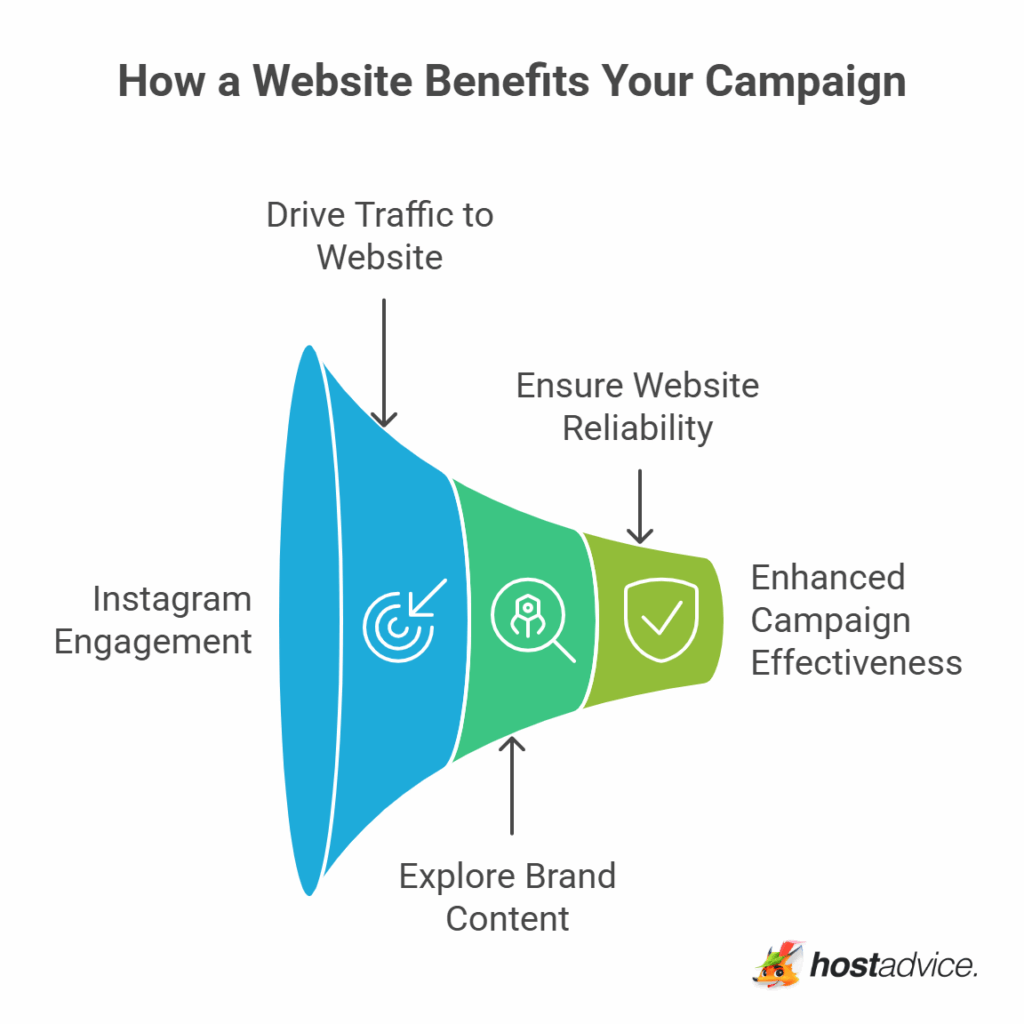 How a Website Benefits Your Campaign

Drive Traffic to Website

Ensure Website Reliability

Instagram Engagement

Enhanced Campaign Effectiveness

Explore Brand Content

hostadvice.